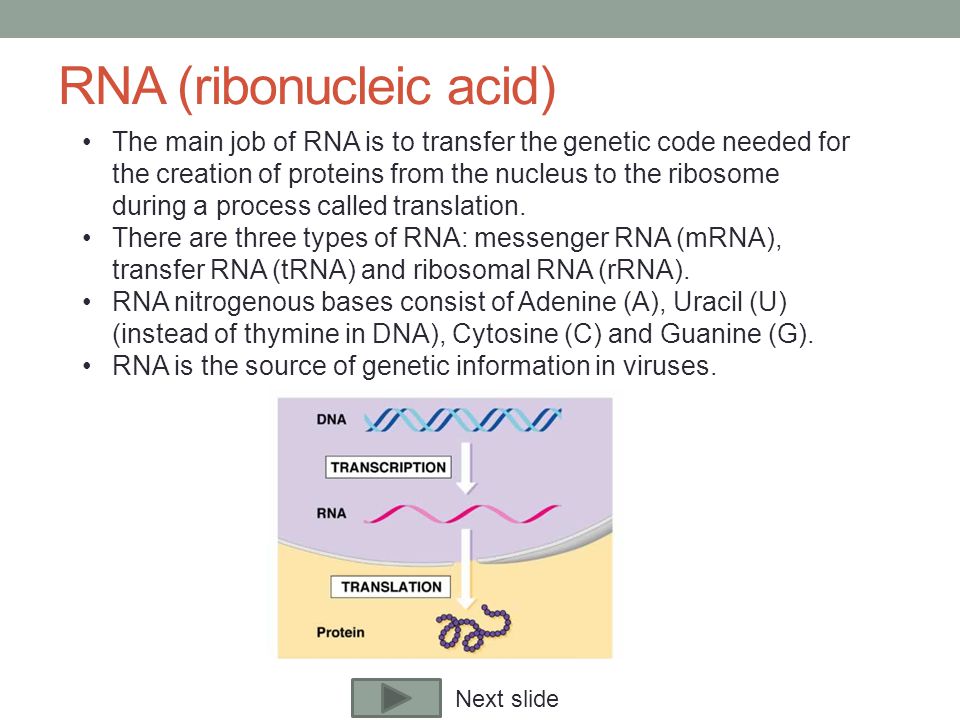 RNA (ribonucleic acid)

• The main job of RNA is to transfer the genetic code needed for the creation of proteins from the nucleus to the ribosome during a process called translation.
• There are three types of RNA: messenger RNA (mRNA), transfer RNA (tRNA) and ribosomal RNA (rRNA).
• RNA nitrogenous bases consist of Adenine (A), Uracil (U) (instead of thymine in DNA), Cytosine (C) and Guanine (G).
• RNA is the source of genetic information in viruses.

DNA
TRANSCRIPTION
RNA
TRANSLATION
Protein

Next slide